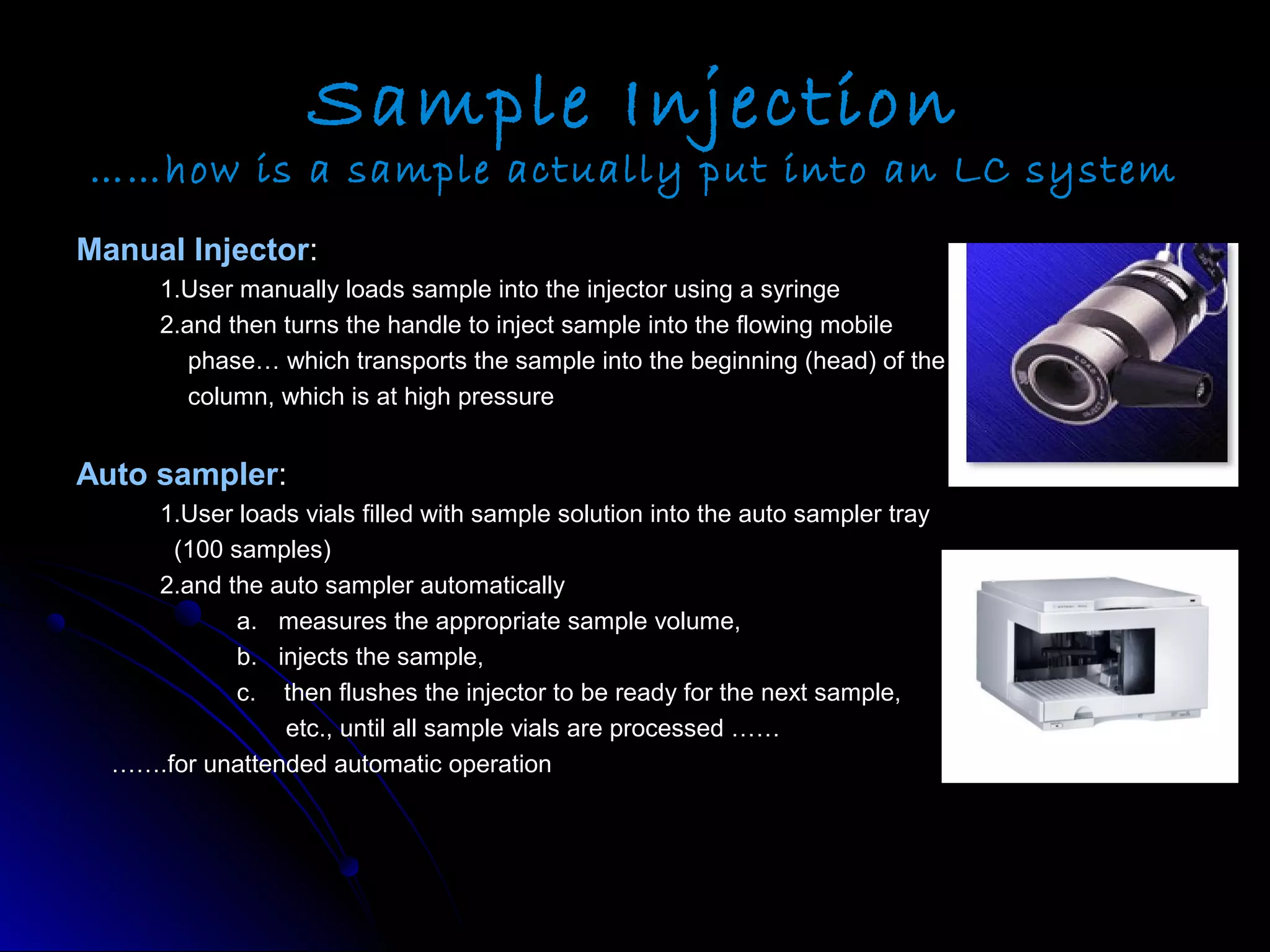 Sample Injection

……how is a sample actually put into an LC system

Manual Injector:

1.User manually loads sample into the injector using a syringe

2.and then turns the handle to inject sample into the flowing mobile phase… which transports the sample into the beginning (head) of the column, which is at high pressure

Auto sampler:

1.User loads vials filled with sample solution into the auto sampler tray (100 samples)

2.and the auto sampler automatically

a. measures the appropriate sample volume,

b. injects the sample,

c. then flushes the injector to be ready for the next sample, etc., until all sample vials are processed ……

…….for unattended automatic operation